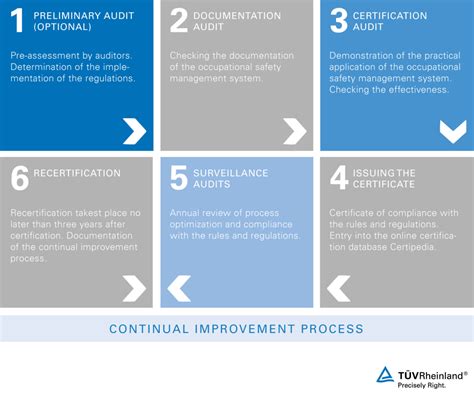 1 PRELIMINARY AUDIT (OPTIONAL)

Pre-assessment by auditors. Determination of the implementation of the regulations.

2 DOCUMENTATION AUDIT

Checking the documentation of the occupational safety management system.

3 CERTIFICATION AUDIT

Demonstration of the practical application of the occupational safety management system. Checking the effectiveness.

6 RECERTIFICATION

Recertification takest place no later than three years after certification. Documentation of the continual improvement process.

5 SURVEILLANCE AUDITS

Annual review of process optimization and compliance with the rules and regulations.

4 ISSUING THE CERTIFICATE

Certificate of compliance with the rules and regulations. Entry into the online certification database Certipedia.

CONTINUAL IMPROVEMENT PROCESS

TÜVRheinland®
Precisely Right.